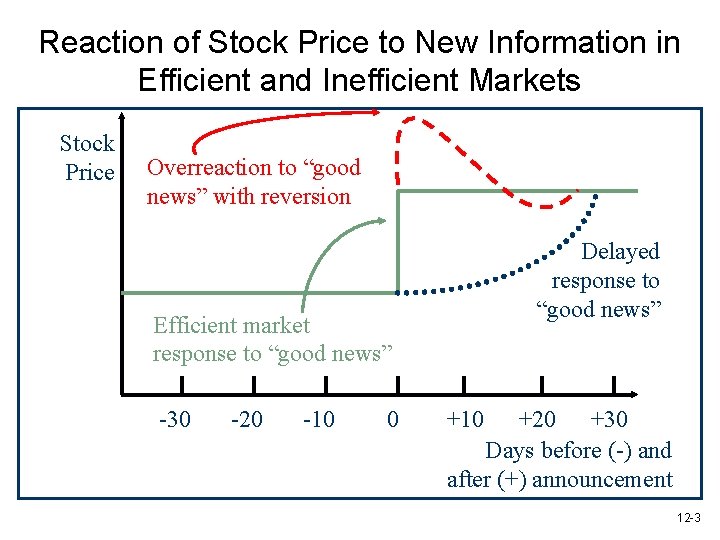 Reaction of Stock Price to New Information in Efficient and Inefficient Markets

Stock Price

Overreaction to “good news” with reversion

Delayed response to “good news”

Efficient market response to “good news”

-30 -20 -10 0 +10 +20 +30

Days before (-) and after (+) announcement

12-3